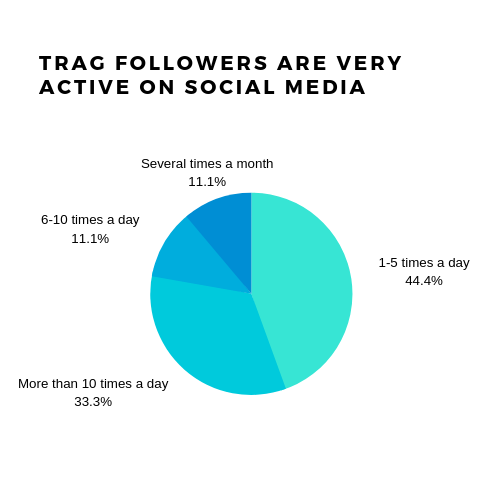 TRAG FOLLOWERS ARE VERY ACTIVE ON SOCIAL MEDIA

Several times a month
11.1%

6-10 times a day
11.1%

1-5 times a day
44.4%

More than 10 times a day
33.3%